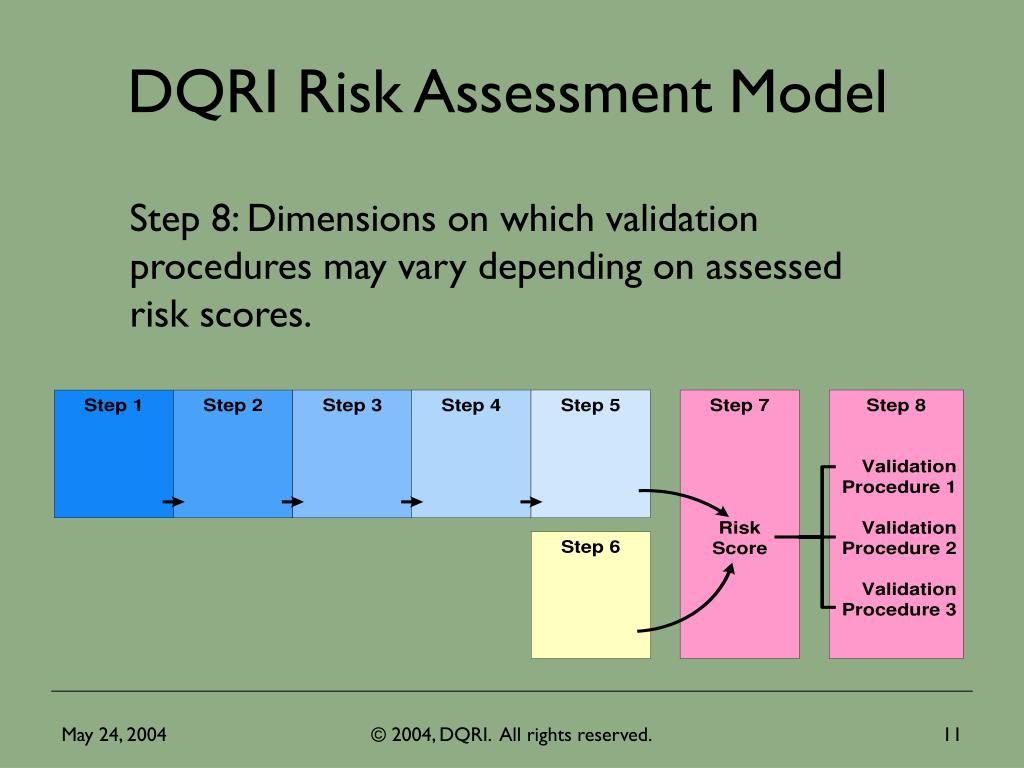 DQRI Risk Assessment Model

Step 8: Dimensions on which validation procedures may vary depending on assessed risk scores.

Step 1

Step 2

Step 3

Step 4

Step 5

Step 6

Step 7

Risk Score

Step 8

Validation Procedure 1

Validation Procedure 2

Validation Procedure 3

May 24, 2004

© 2004, DQRI. All rights reserved.

11